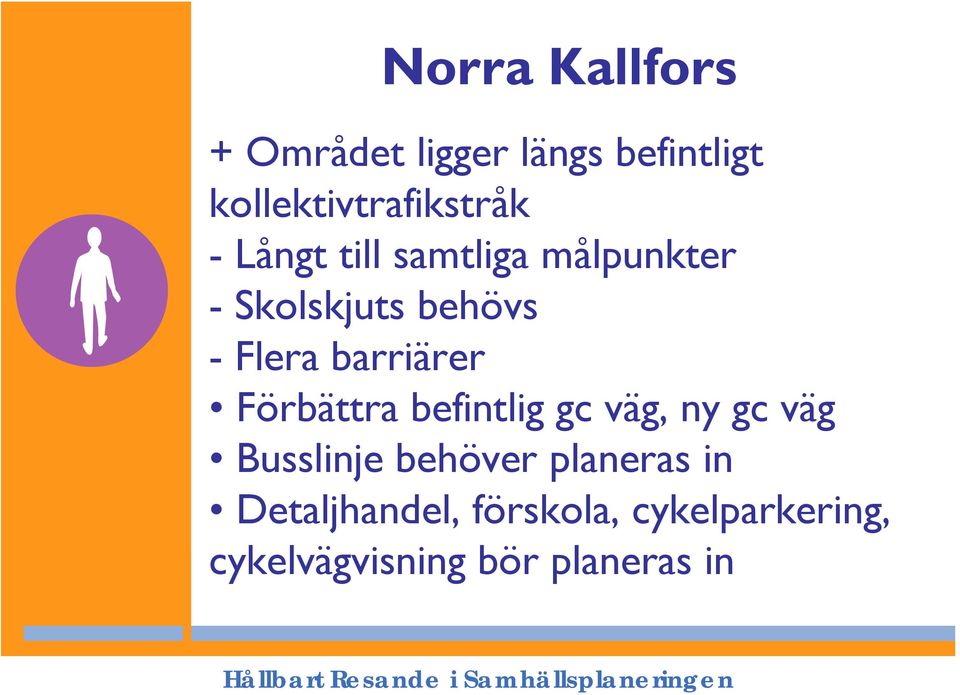 Norra Kallfors

+ Området ligger längs befintligt kollektivtrafikstråk
- Långt till samtliga målpunkter
- Skolskjuts behövs
- Flera barriärer
• Förbättra befintlig gc väg, ny gc väg
• Busslinje behöver planeras in
• Detaljhandel, förskola, cykelparkering, cykelvägvisning bör planeras in

Hållbart Resande i Samhällsplaneringen